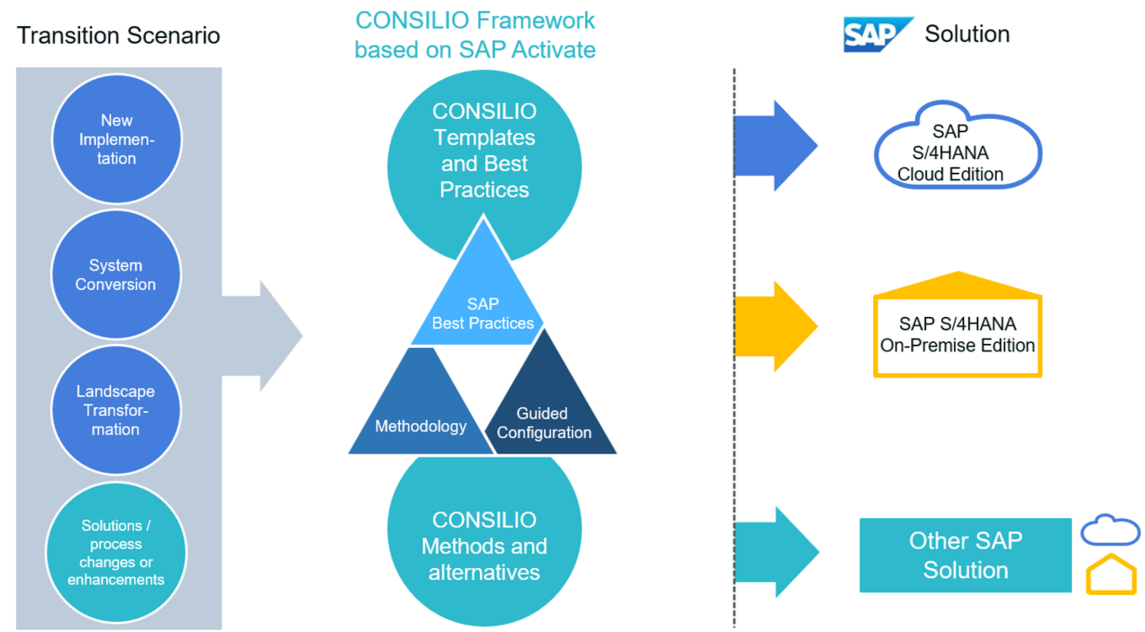 Transition Scenario

New Implementation

System Conversion

Landscape Transformation

Solutions / process changes or enhancements

CONSILIO Framework based on SAP Activate

CONSILIO Templates and Best Practices

SAP Best Practices

Methodology

Guided Configuration

CONSILIO Methods and alternatives

SAP Solution

SAP S/4HANA Cloud Edition

SAP S/4HANA On-Premise Edition

Other SAP Solution